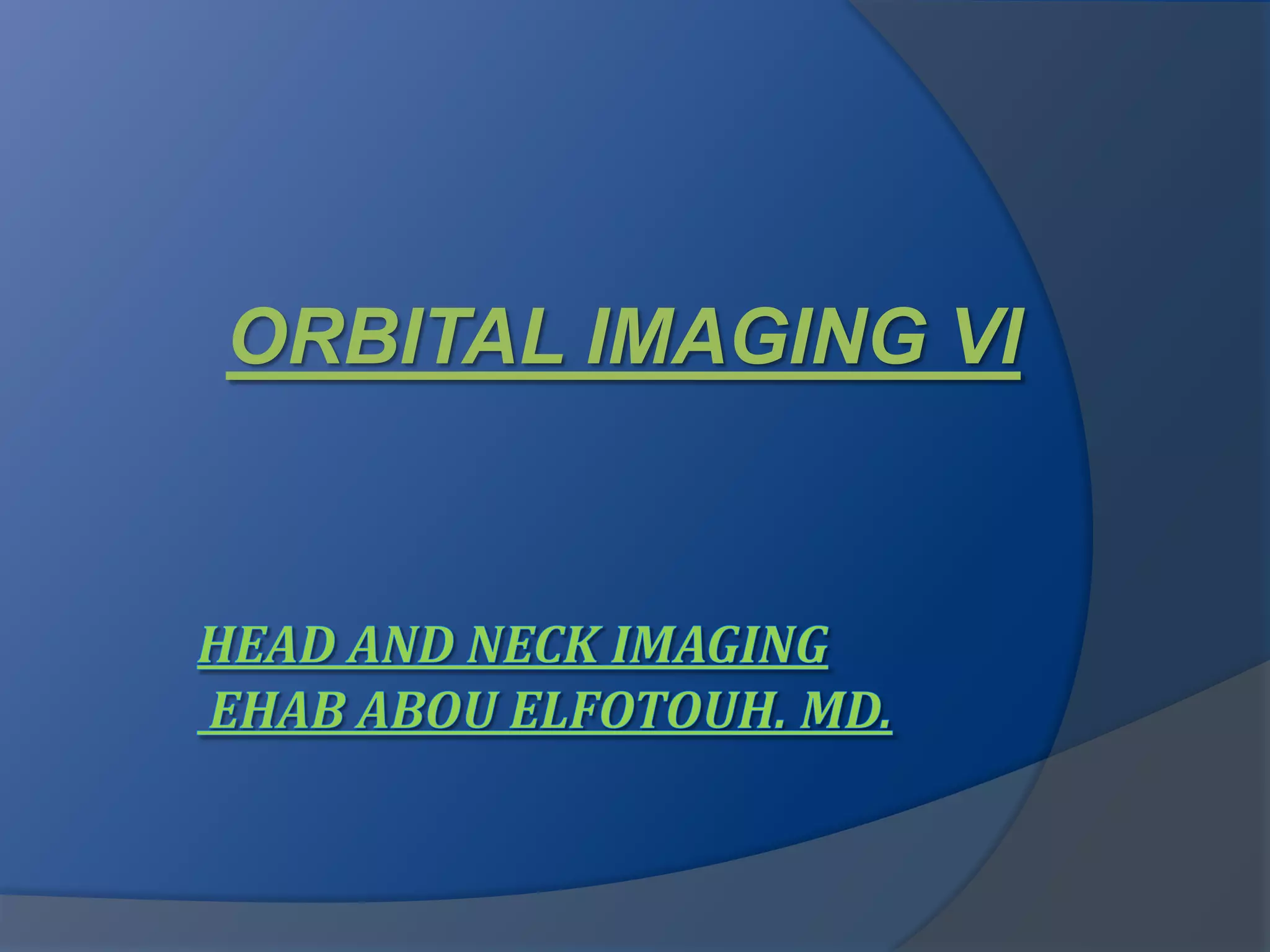 ORBITAL IMAGING VI

HEAD AND NECK IMAGING
EHAB ABOU ELFOTOUH. MD.